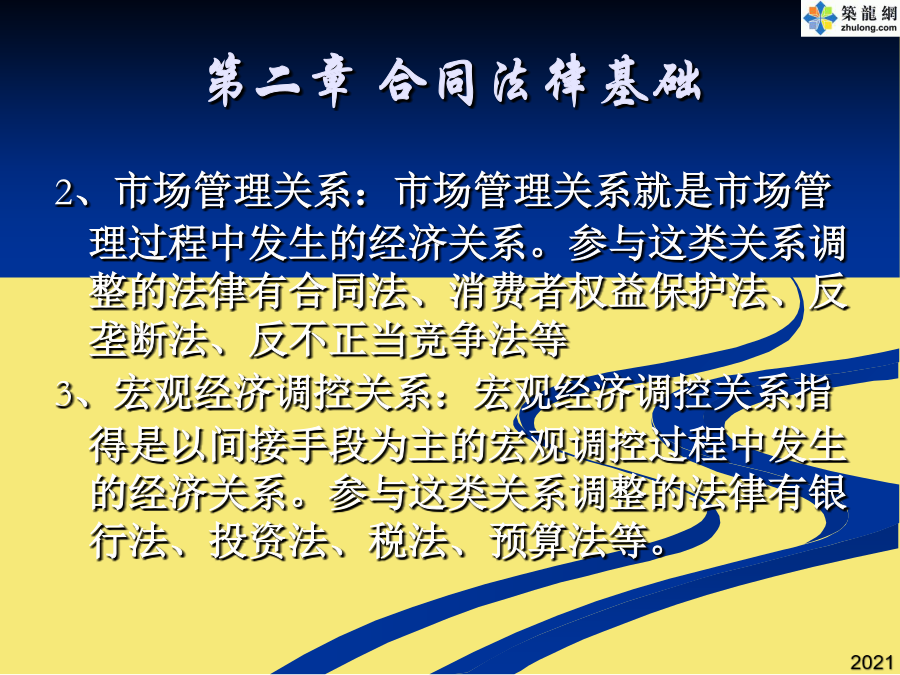 築龍網
zhulong.com

第二章 合同法律基础

2、市场管理关系：市场管理关系就是市场管理过程中发生的经济关系。参与这类关系调整的法律有合同法、消费者权益保护法、反垄断法、反不正当竞争法等

3、宏观经济调控关系：宏观经济调控关系指得是以间接手段为主的宏观调控过程中发生的经济关系。参与这类关系调整的法律有银行法、投资法、税法、预算法等。

2021